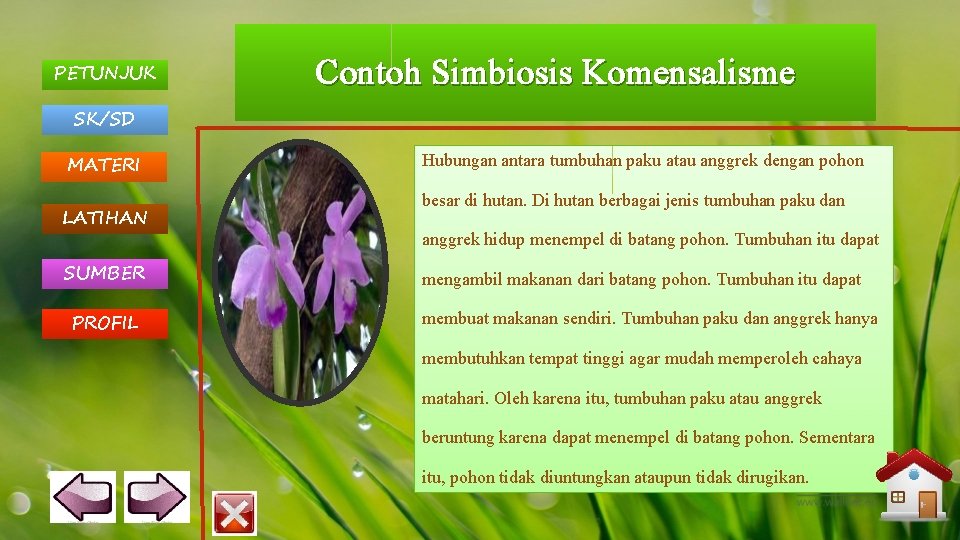 PETUNJUK

SK/SD

MATERI

LATIHAN

SUMBER

PROFIL

Contoh Simbiosis Komensalisme

Hubungan antara tumbuhan paku atau anggrek dengan pohon besar di hutan. Di hutan berbagai jenis tumbuhan paku dan anggrek hidup menempel di batang pohon. Tumbuhan itu dapat mengambil makanan dari batang pohon. Tumbuhan itu dapat membuat makanan sendiri. Tumbuhan paku dan anggrek hanya membutuhkan tempat tinggi agar mudah memperoleh cahaya matahari. Oleh karena itu, tumbuhan paku atau anggrek beruntung karena dapat menempel di batang pohon. Sementara itu, pohon tidak diuntungkan ataupun tidak dirugikan.